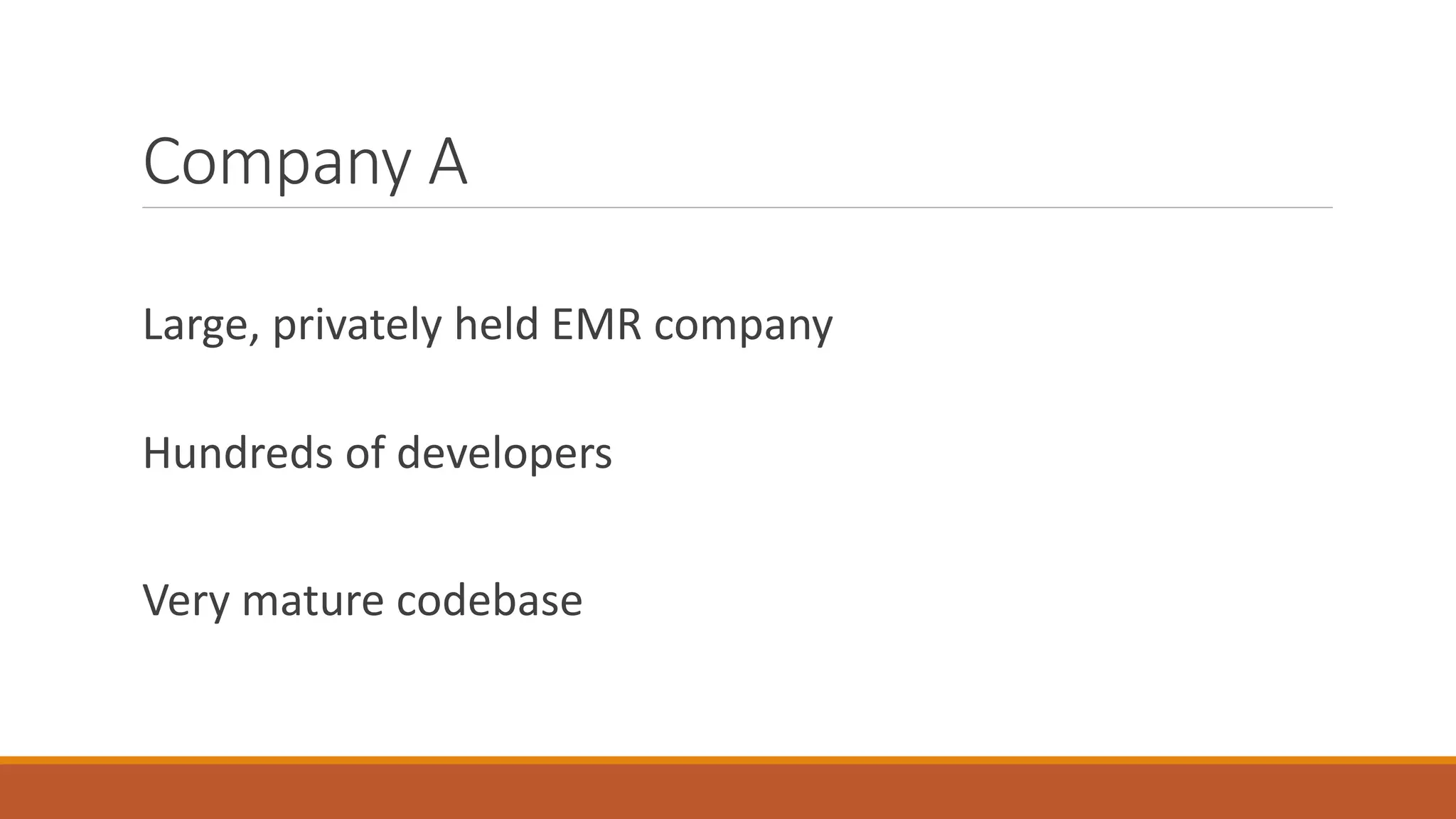 Company A

Large, privately held EMR company

Hundreds of developers

Very mature codebase